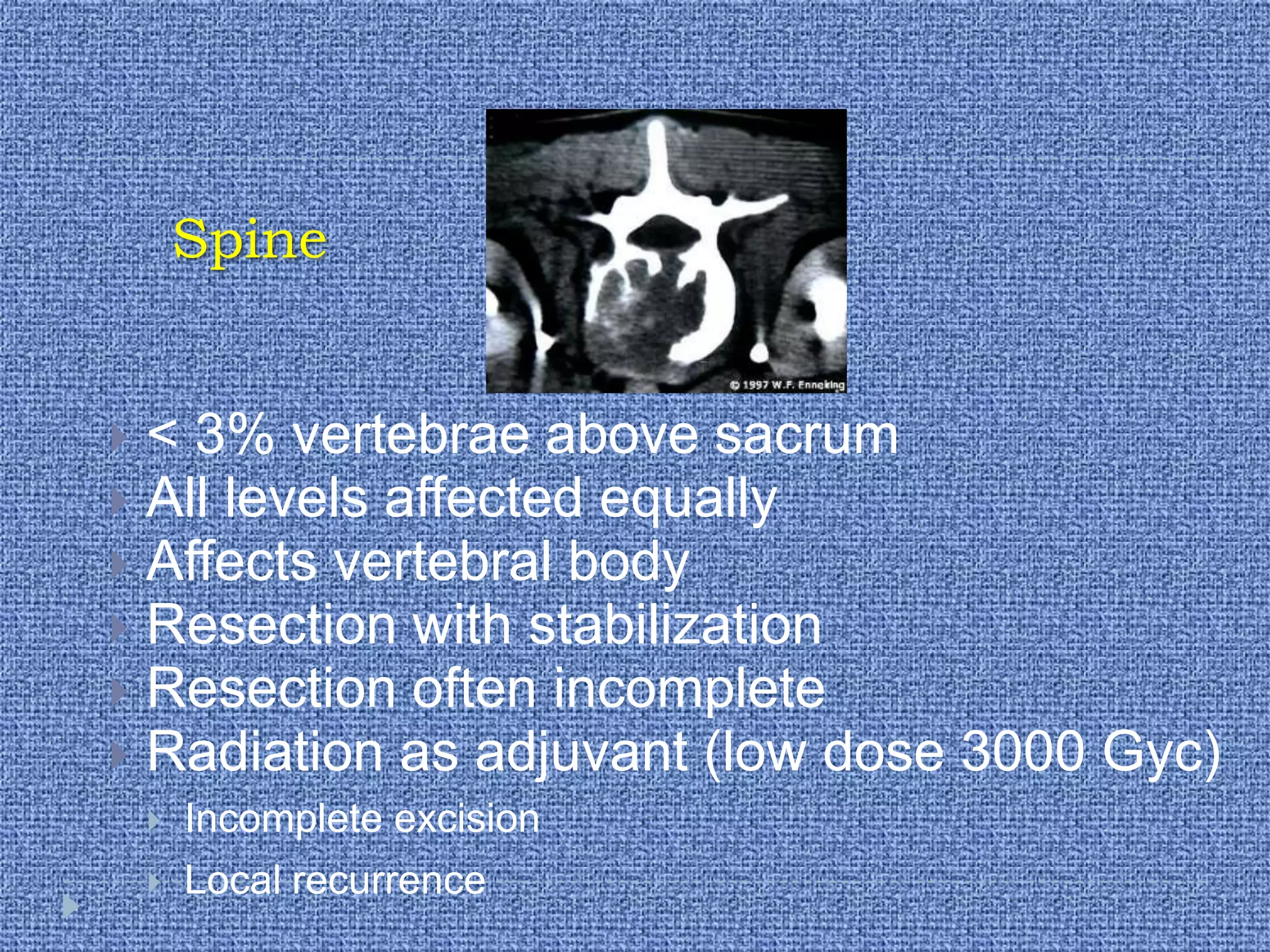 Spine

© 1997 W.F. Enneking

< 3% vertebrae above sacrum
All levels affected equally
Affects vertebral body
Resection with stabilization
Resection often incomplete
Radiation as adjuvant (low dose 3000 Gyc)
Incomplete excision
Local recurrence